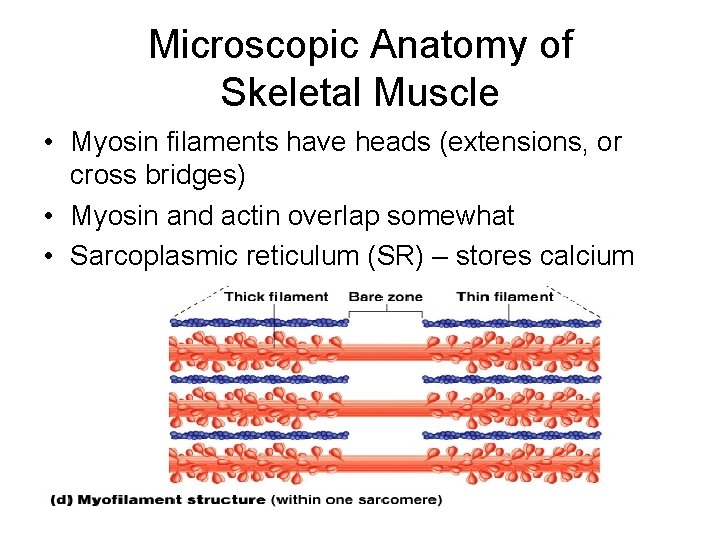 Microscopic Anatomy of Skeletal Muscle

• Myosin filaments have heads (extensions, or cross bridges)
• Myosin and actin overlap somewhat
• Sarcoplasmic reticulum (SR) – stores calcium

Thick filament
Bare zone
Thin filament

(d) Myofilament structure (within one sarcomere)